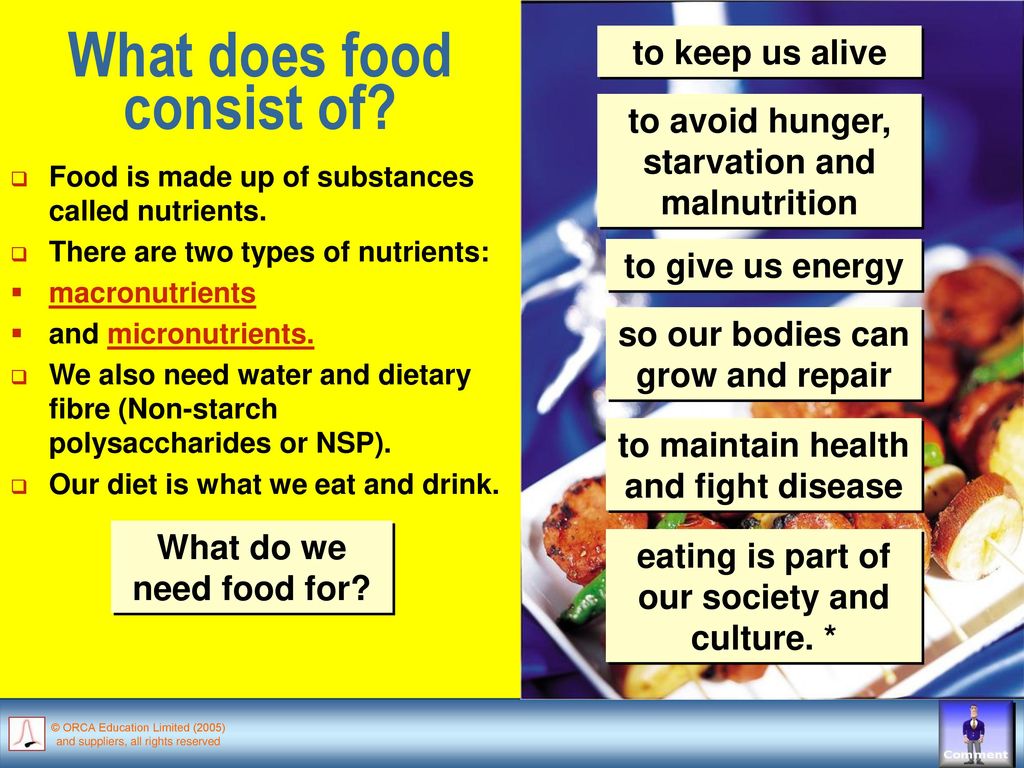 What does food consist of?

Food is made up of substances called nutrients.

There are two types of nutrients:

macronutrients

and micronutrients.

We also need water and dietary fibre (Non-starch polysaccharides or NSP).

Our diet is what we eat and drink.

What do we need food for?

to keep us alive

to avoid hunger, starvation and malnutrition

to give us energy

so our bodies can grow and repair

to maintain health and fight disease

eating is part of our society and culture. *

© ORCA Education Limited (2005) and suppliers, all rights reserved

Comment